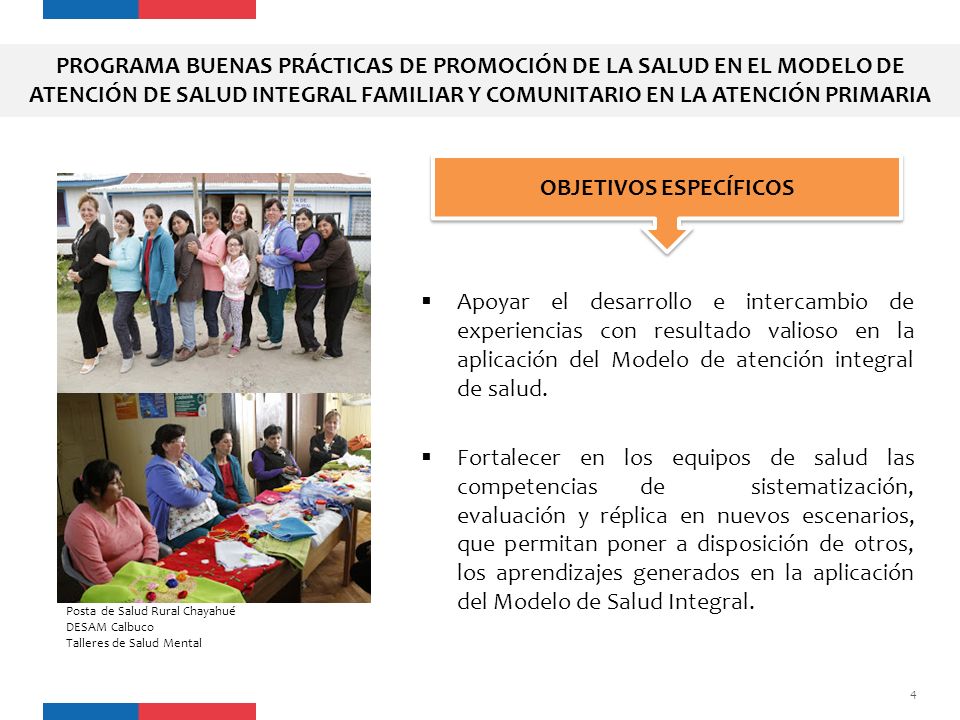 PROGRAMA BUENAS PRÁCTICAS DE PROMOCIÓN DE LA SALUD EN EL MODELO DE ATENCIÓN DE SALUD INTEGRAL FAMILIAR Y COMUNITARIO EN LA ATENCIÓN PRIMARIA

OBJETIVOS ESPECÍFICOS

▪ Apoyar el desarrollo e intercambio de experiencias con resultado valioso en la aplicación del Modelo de atención integral de salud.

▪ Fortalecer en los equipos de salud las competencias de sistematización, evaluación y réplica en nuevos escenarios, que permitan poner a disposición de otros, los aprendizajes generados en la aplicación del Modelo de Salud Integral.

Posta de Salud Rural Chayahué
DESAM Calbuco
Talleres de Salud Mental

4